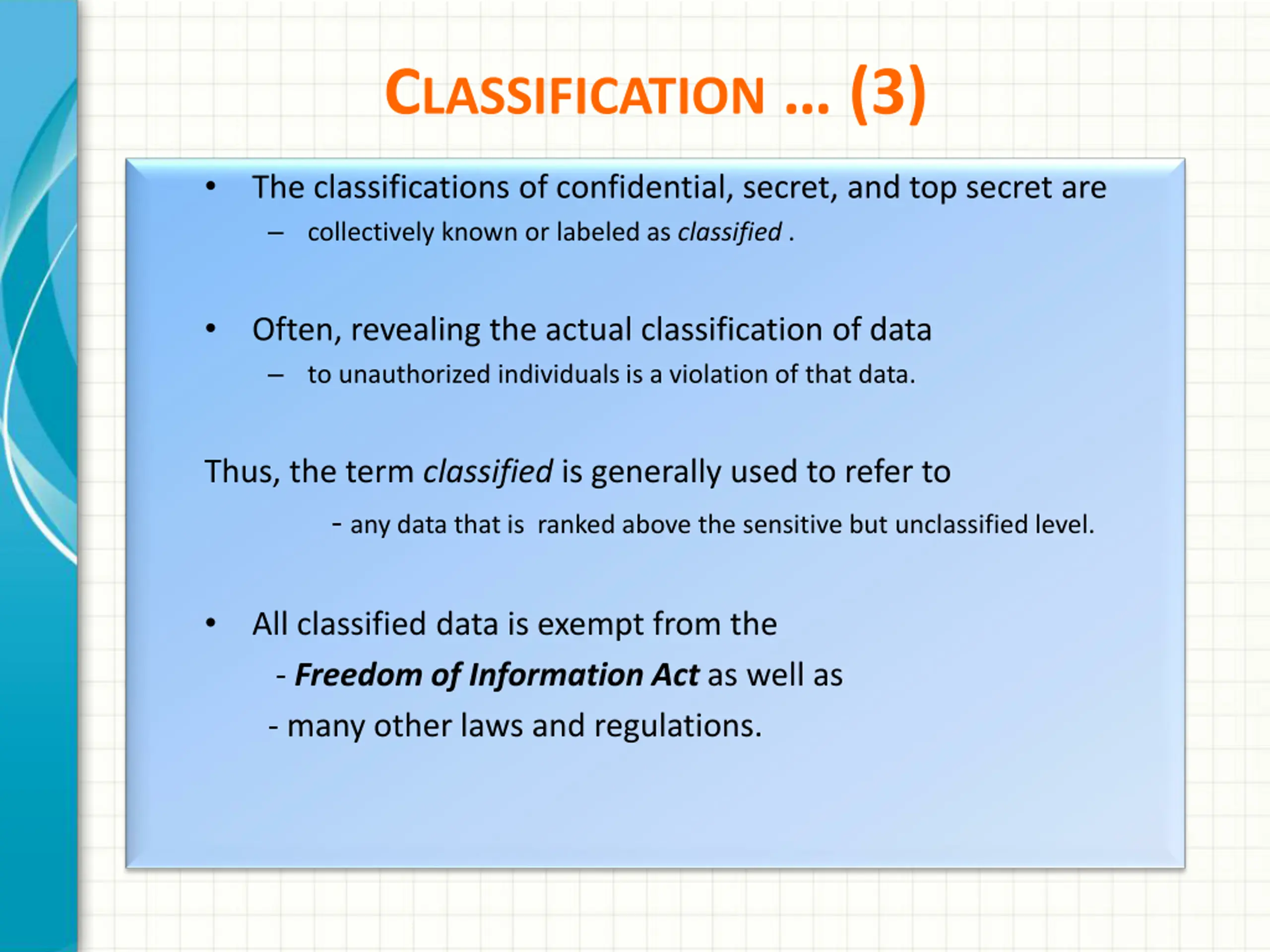 CLASSIFICATION … (3)

• The classifications of confidential, secret, and top secret are
– collectively known or labeled as classified .

• Often, revealing the actual classification of data
– to unauthorized individuals is a violation of that data.

Thus, the term classified is generally used to refer to
- any data that is ranked above the sensitive but unclassified level.

• All classified data is exempt from the
- Freedom of Information Act as well as
- many other laws and regulations.